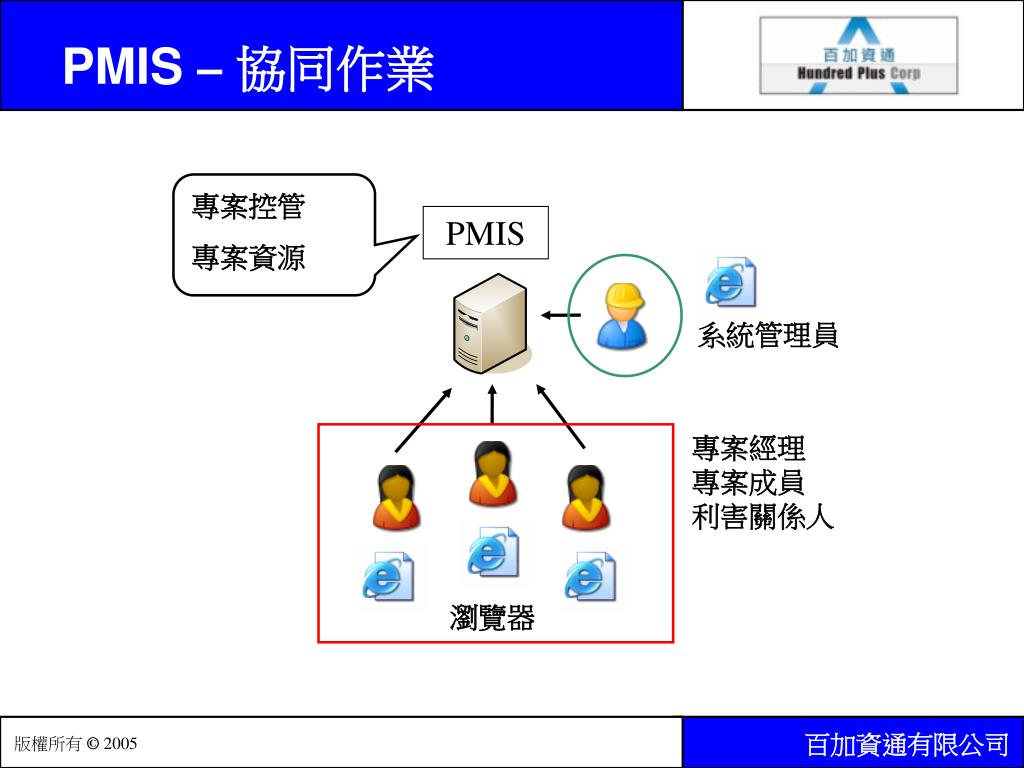 PMIS – 協同作業

百加資通
Hundred Plus Corp

專案控管
專案資源

PMIS

系統管理員

專案經理
專案成員
利害關係人

瀏覽器

版權所有 © 2005

百加資通有限公司